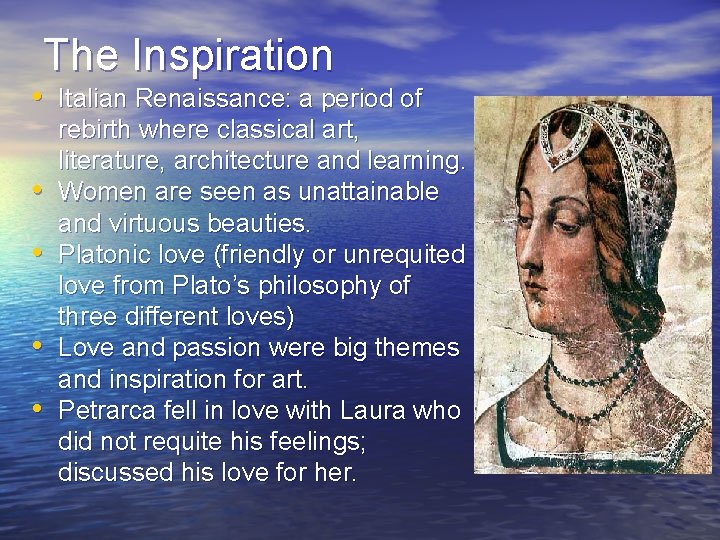 The Inspiration

• Italian Renaissance: a period of rebirth where classical art, literature, architecture and learning.
• Women are seen as unattainable and virtuous beauties.
• Platonic love (friendly or unrequited love from Plato's philosophy of three different loves)
• Love and passion were big themes and inspiration for art.
• Petrarca fell in love with Laura who did not requite his feelings; discussed his love for her.